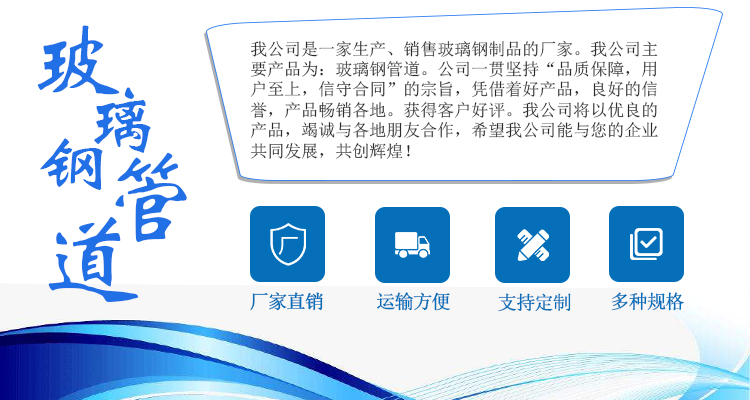 玻璃钢管道

我公司是一家生产、销售玻璃钢制品的厂家。我公司主要产品为：玻璃钢管道。公司一贯坚持“品质保障，用户至上，信守合同”的宗旨，凭借着好产品，良好的信誉，产品畅销各地。获得客户好评。我公司将以优良的产品，竭诚与各地朋友合作，希望我公司能与您的企业共同发展，共创辉煌！

厂

厂家直销

运输方便

支持定制

多种规格